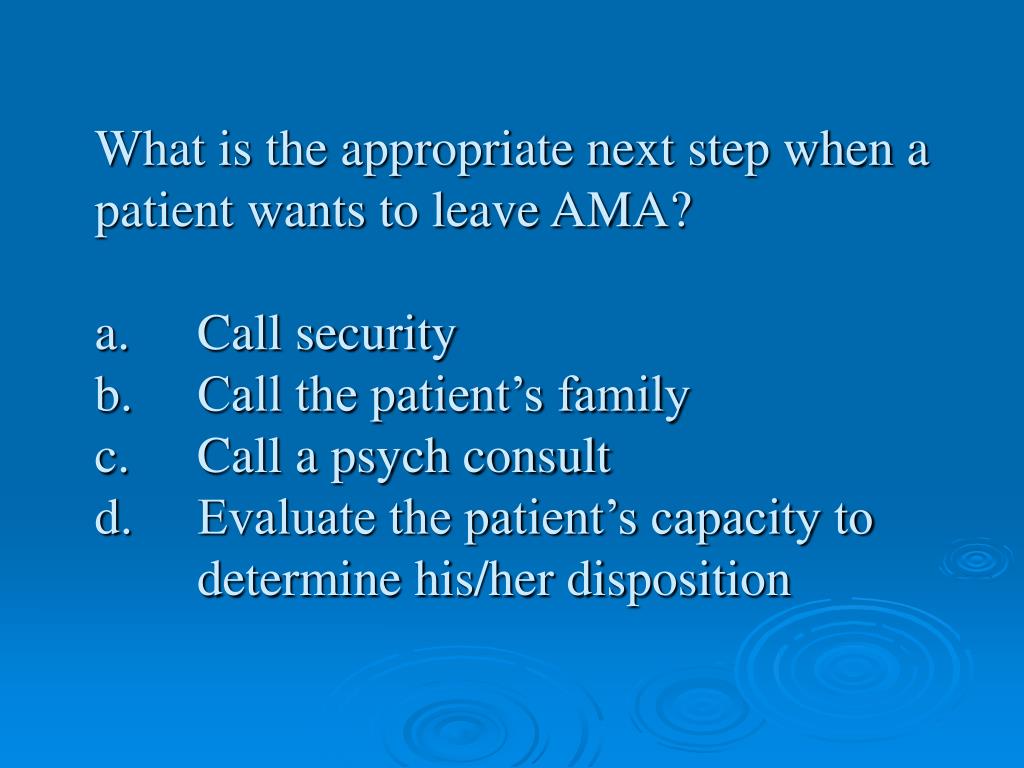 What is the appropriate next step when a patient wants to leave AMA?

a. Call security
b. Call the patient’s family
c. Call a psych consult
d. Evaluate the patient’s capacity to determine his/her disposition